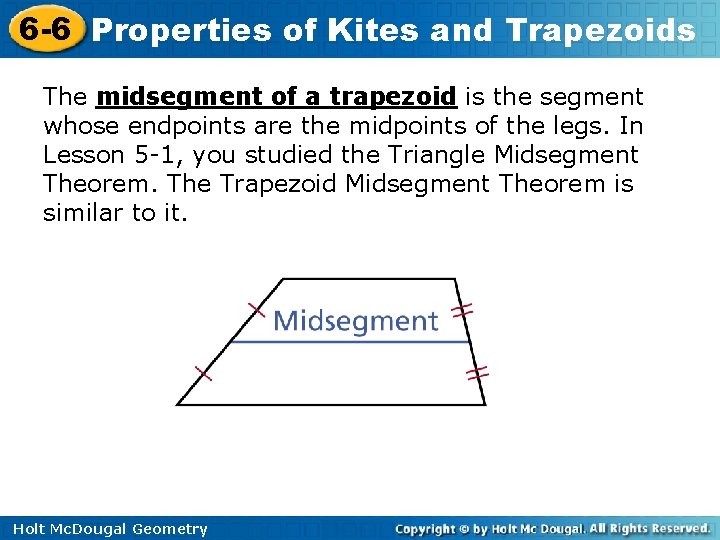 6-6 Properties of Kites and Trapezoids

The midsegment of a trapezoid is the segment whose endpoints are the midpoints of the legs. In Lesson 5-1, you studied the Triangle Midsegment Theorem. The Trapezoid Midsegment Theorem is similar to it.

Midsegment

Holt McDougal Geometry

Copyright © by Holt Mc Dougal. All Rights Reserved.